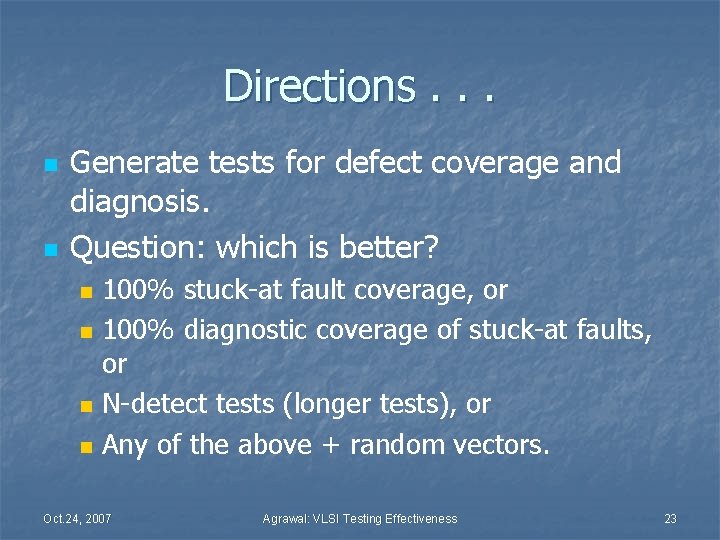 Directions . . .

Generate tests for defect coverage and diagnosis.

Question: which is better?

100% stuck-at fault coverage, or

100% diagnostic coverage of stuck-at faults, or

N-detect tests (longer tests), or

Any of the above + random vectors.

Oct.24, 2007

Agrawal: VLSI Testing Effectiveness

23